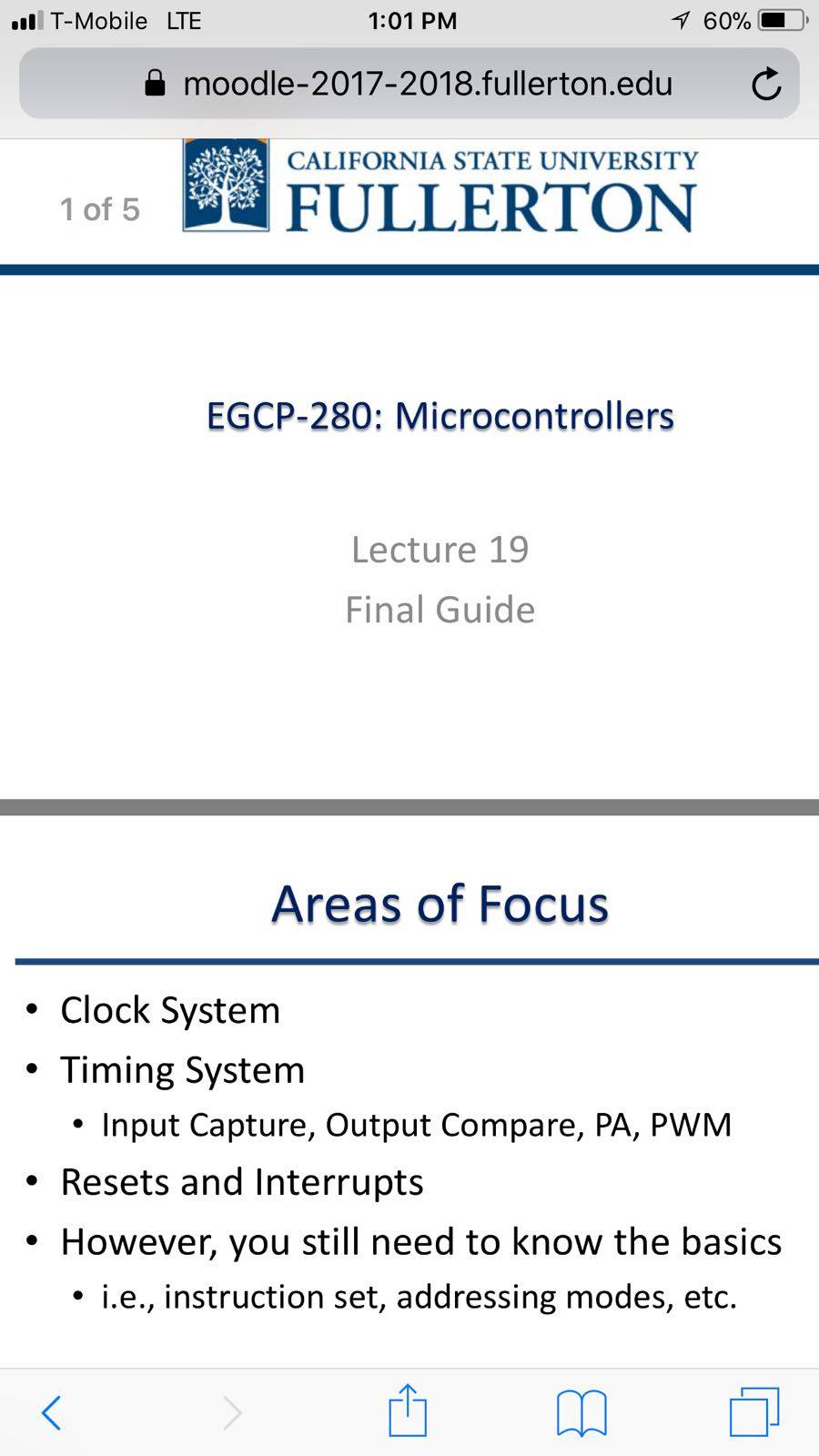 T-Mobile LTE 1:01 PM 60%

moodle-2017-2018.fullerton.edu

1 of 5

CALIFORNIA STATE UNIVERSITY
FULLERTON

EGCP-280: Microcontrollers

Lecture 19
Final Guide

Areas of Focus

• Clock System
• Timing System
  • Input Capture, Output Compare, PA, PWM
• Resets and Interrupts
• However, you still need to know the basics
  • i.e., instruction set, addressing modes, etc.